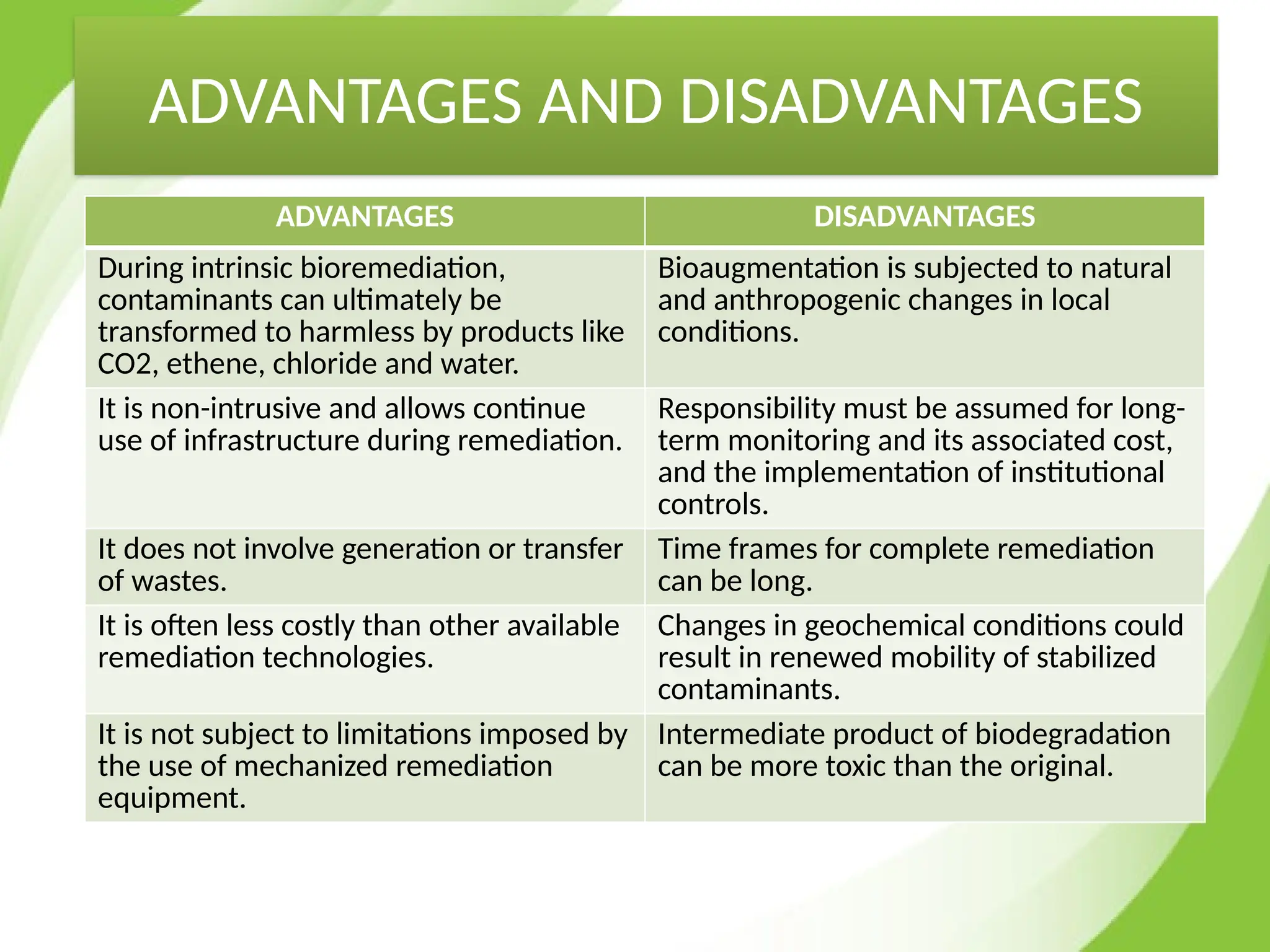 ADVANTAGES AND DISADVANTAGES

| ADVANTAGES | DISADVANTAGES |
|---|---|
| During intrinsic bioremediation, contaminants can ultimately be transformed to harmless by products like CO2, ethene, chloride and water. | Bioaugmentation is subjected to natural and anthropogenic changes in local conditions. |
| It is non-intrusive and allows continue use of infrastructure during remediation. | Responsibility must be assumed for long-term monitoring and its associated cost, and the implementation of institutional controls. |
| It does not involve generation or transfer of wastes. | Time frames for complete remediation can be long. |
| It is often less costly than other available remediation technologies. | Changes in geochemical conditions could result in renewed mobility of stabilized contaminants. |
| It is not subject to limitations imposed by the use of mechanized remediation equipment. | Intermediate product of biodegradation can be more toxic than the original. |